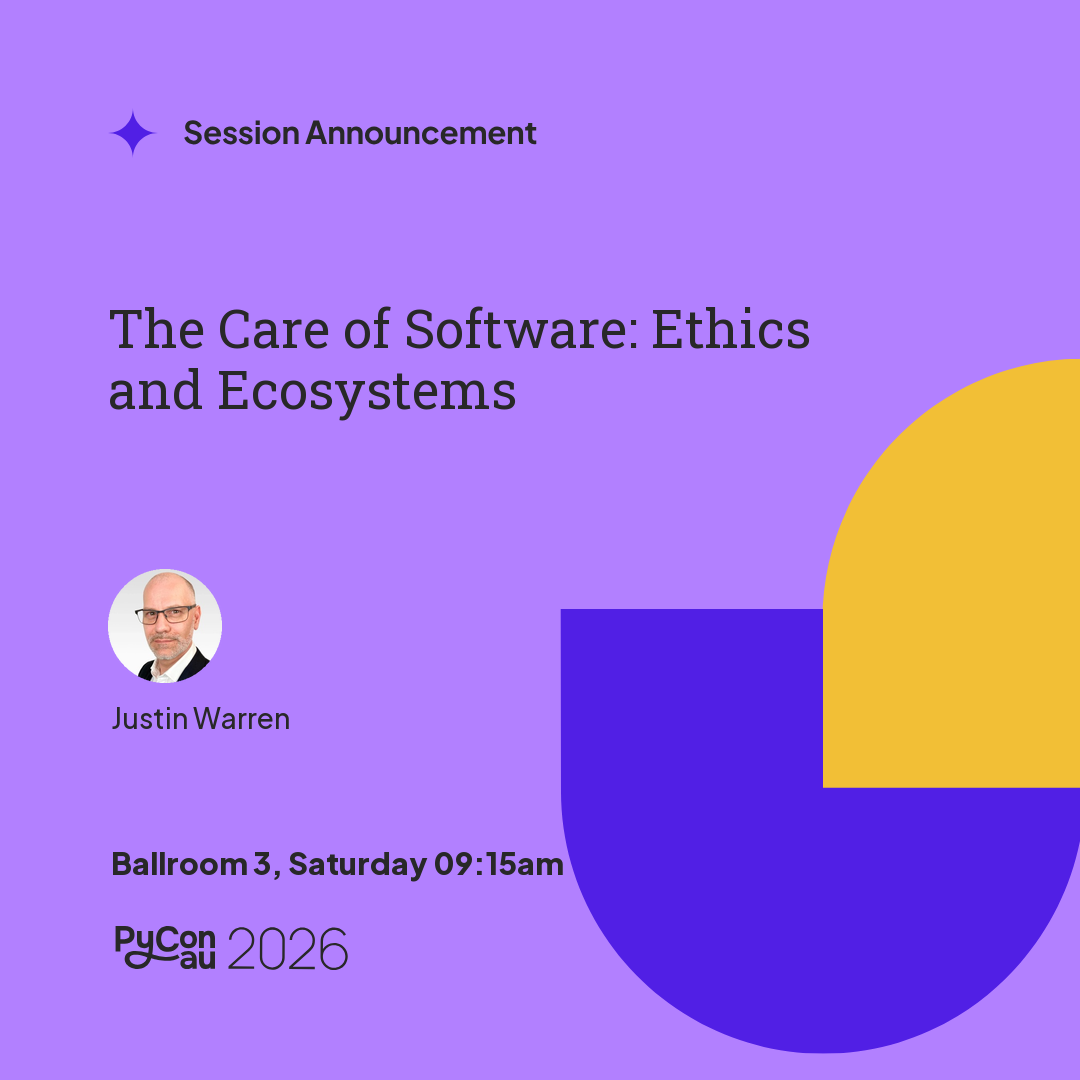 Session Announcement

The Care of Software: Ethics and Ecosystems

Justin Warren

Ballroom 3, Saturday 09:15am

PyCon au 2026